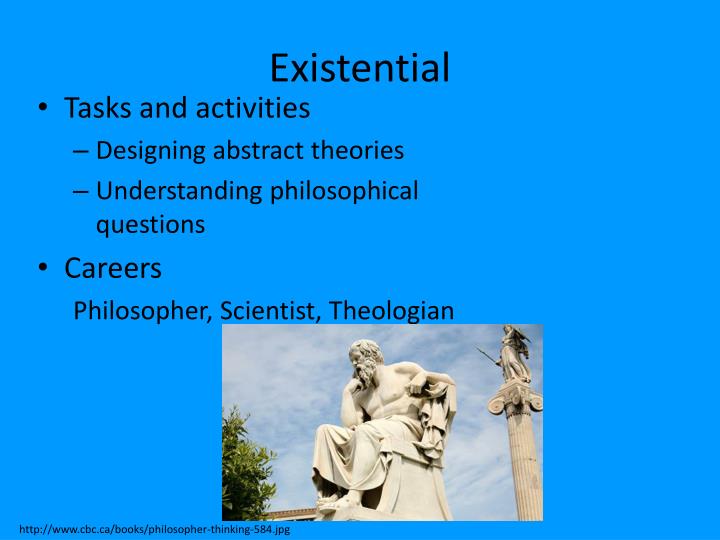 Existential

• Tasks and activities

– Designing abstract theories

– Understanding philosophical questions

• Careers

Philosopher, Scientist, Theologian

http://www.cbc.ca/books/philosopher-thinking-584.jpg